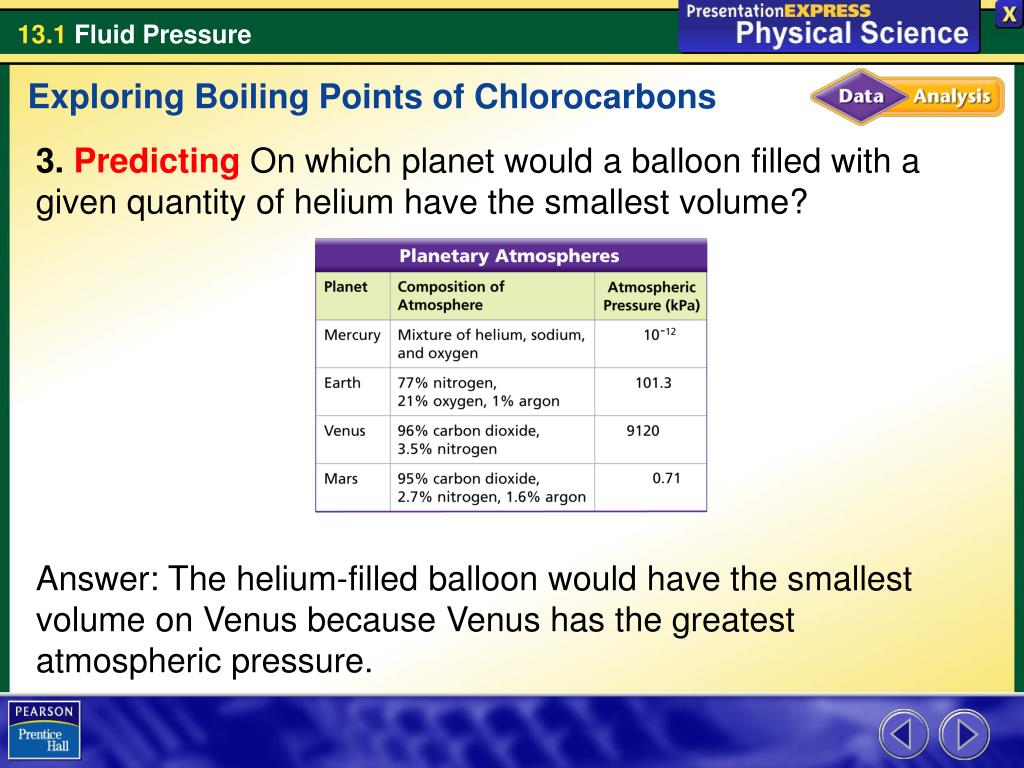 13.1 Fluid Pressure

PresentationEXPRESS
Physical Science

X

Exploring Boiling Points of Chlorocarbons

Data Analysis

3. Predicting On which planet would a balloon filled with a given quantity of helium have the smallest volume?

Planetary Atmospheres

| Planet | Composition of Atmosphere | Atmospheric Pressure (kPa) |
|---|---|---|
| Mercury | Mixture of helium, sodium, and oxygen | $10^{-12}$ |
| Earth | 77% nitrogen, 21% oxygen, 1% argon | 101.3 |
| Venus | 96% carbon dioxide, 3.5% nitrogen | 9120 |
| Mars | 95% carbon dioxide, 2.7% nitrogen, 1.6% argon | 0.71 |

Answer: The helium-filled balloon would have the smallest volume on Venus because Venus has the greatest atmospheric pressure.

PEARSON
Prentice Hall